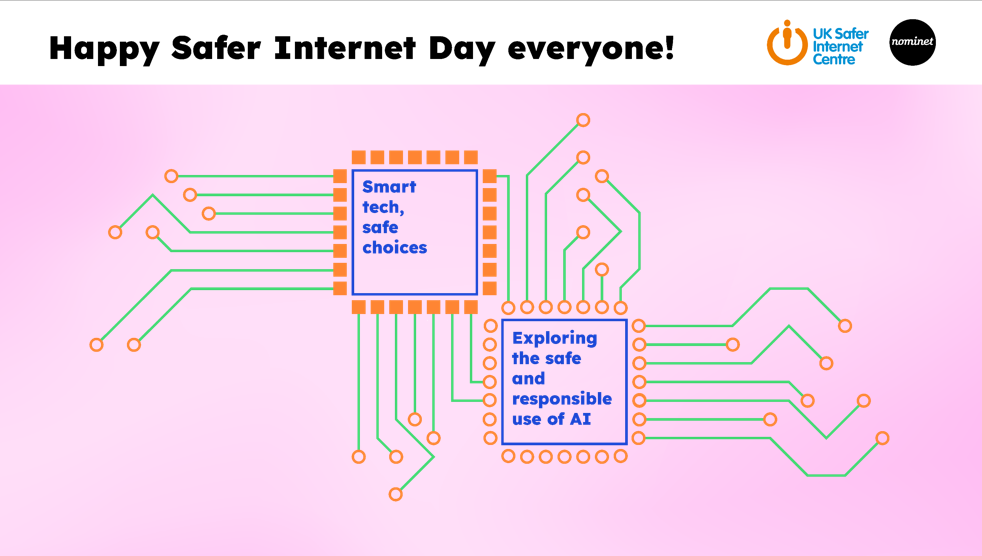 Happy Safer Internet Day everyone!

UK Safer Internet Centre

nominet

Smart tech, safe choices

Exploring the safe and responsible use of AI